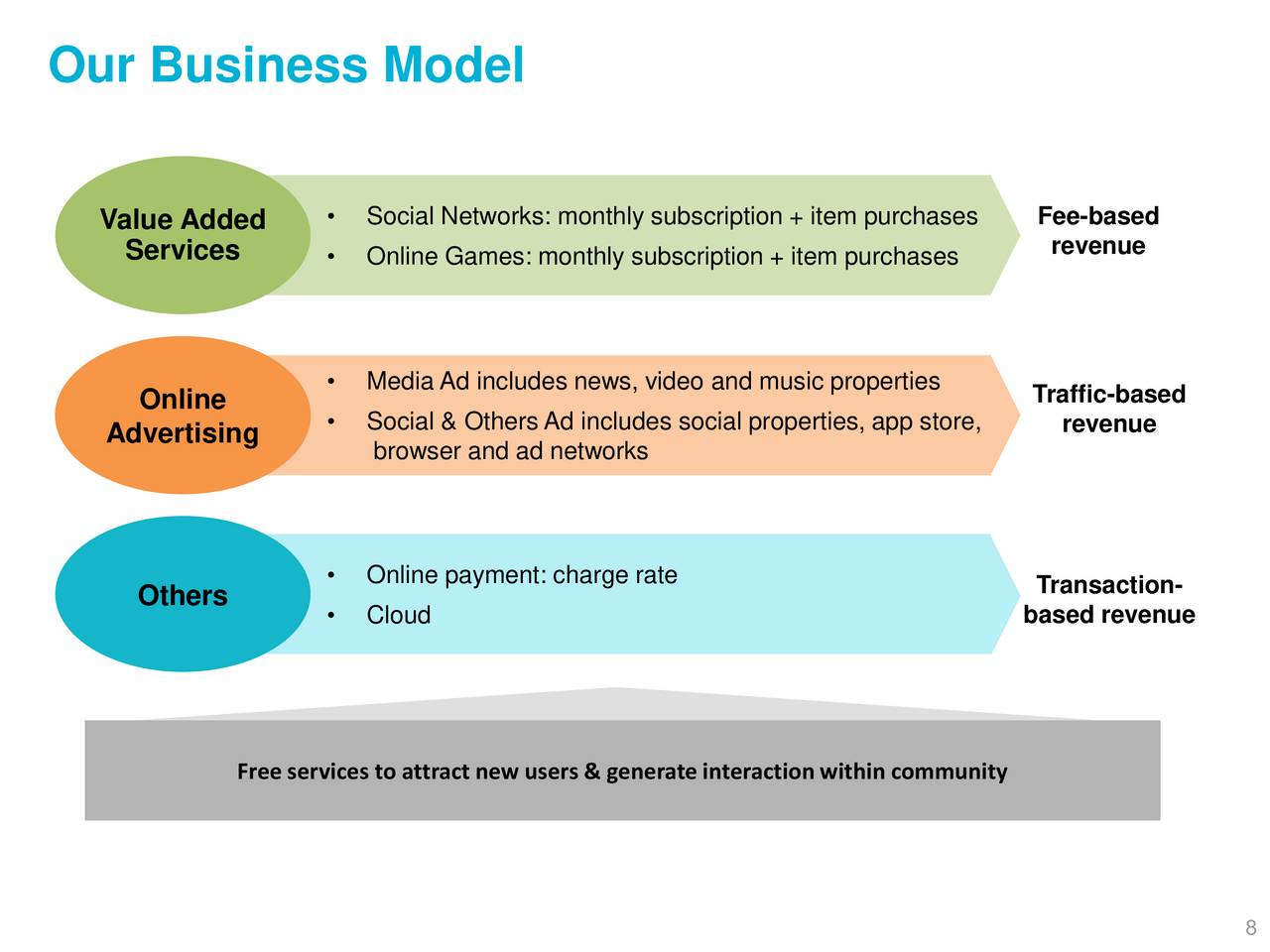 Our Business Model

Value Added Services

• Social Networks: monthly subscription + item purchases
• Online Games: monthly subscription + item purchases

Fee-based revenue

Online Advertising

• Media Ad includes news, video and music properties
• Social & Others Ad includes social properties, app store, browser and ad networks

Traffic-based revenue

Others

• Online payment: charge rate
• Cloud

Transaction-based revenue

Free services to attract new users & generate interaction within community

8